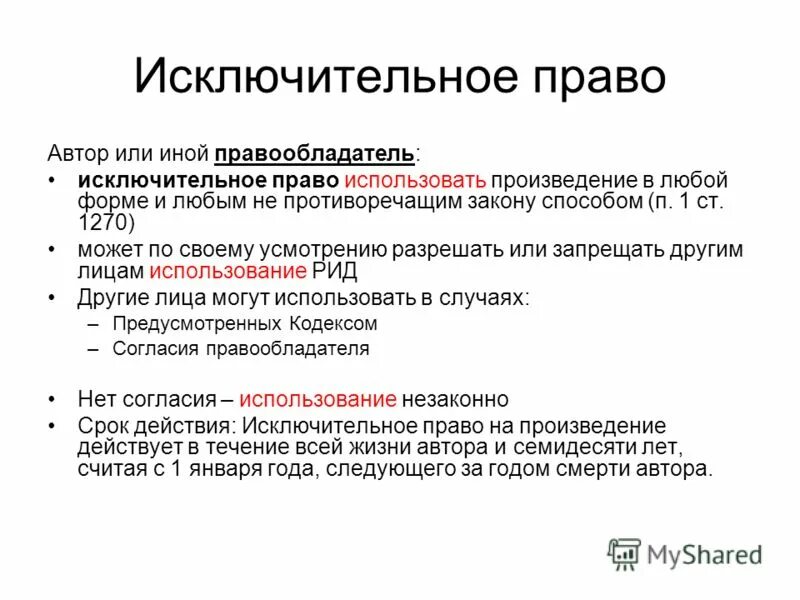 Исключительное право

Автор или иной правообладатель:

• исключительное право использовать произведение в любой форме и любым не противоречащим закону способом (п. 1 ст. 1270)
• может по своему усмотрению разрешать или запрещать другим лицам использование РИД
• Другие лица могут использовать в случаях:
  – Предусмотренных Кодексом
  – Согласия правообладателя

• Нет согласия – использование незаконно
• Срок действия: Исключительное право на произведение действует в течение всей жизни автора и семидесяти лет, считая с 1 января года, следующего за годом смерти автора.

MyShared